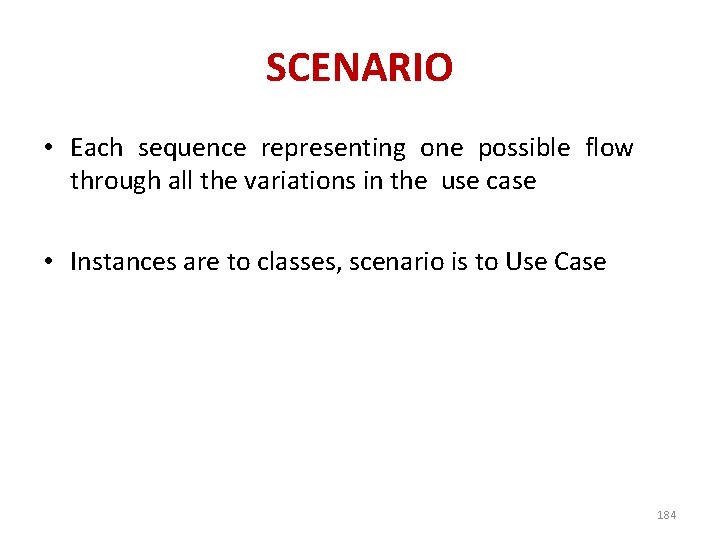 SCENARIO

• Each sequence representing one possible flow through all the variations in the use case

• Instances are to classes, scenario is to Use Case

184